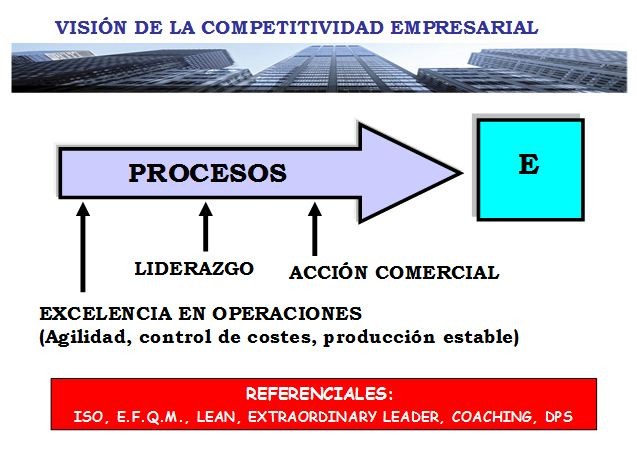 VISIÓN DE LA COMPETITIVIDAD EMPRESARIAL

PROCESOS

E

LIDERAZGO

ACCIÓN COMERCIAL

EXCELENCIA EN OPERACIONES
(Agilidad, control de costes, producción estable)

REFERENCIALES:
ISO, E.F.Q.M., LEAN, EXTRAORDINARY LEADER, COACHING, DPS